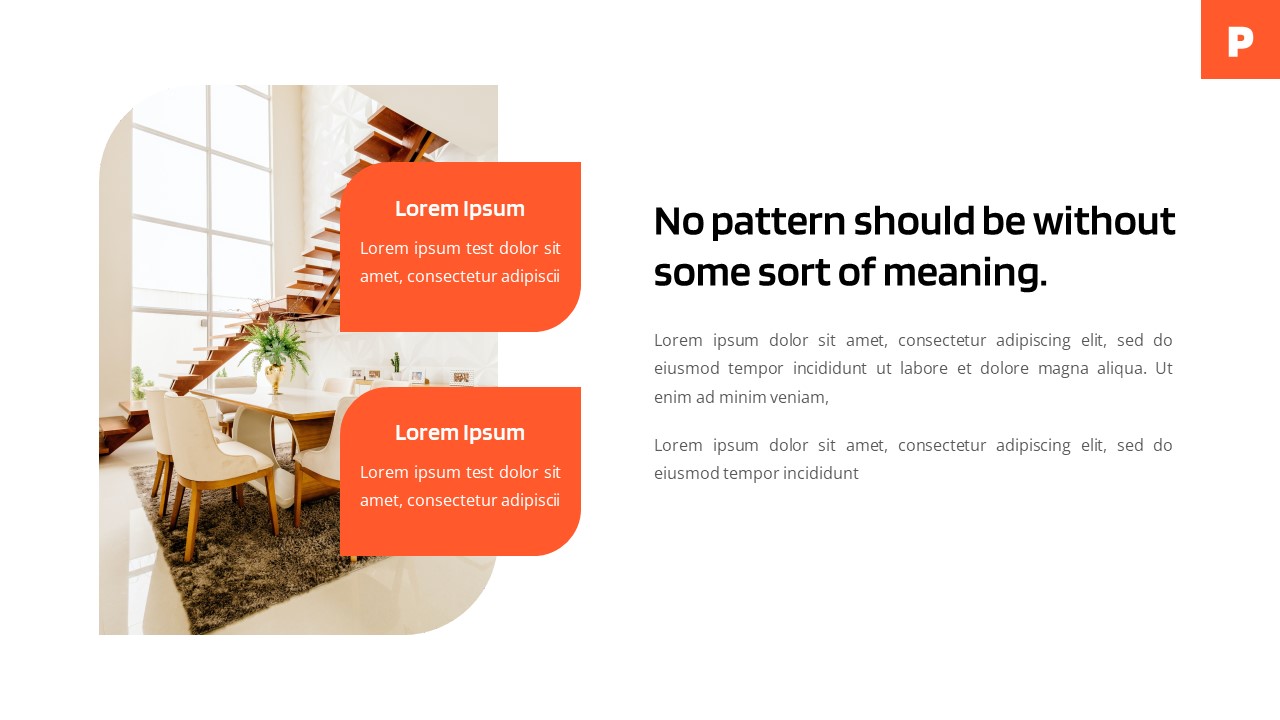 P

Lorem Ipsum

Lorem ipsum test dolor sit amet, consectetur adipiscii

Lorem Ipsum

Lorem ipsum test dolor sit amet, consectetur adipiscii

No pattern should be without some sort of meaning.

Lorem ipsum dolor sit amet, consectetur adipiscing elit, sed do eiusmod tempor incididunt ut labore et dolore magna aliqua. Ut enim ad minim veniam,

Lorem ipsum dolor sit amet, consectetur adipiscing elit, sed do eiusmod tempor incididunt